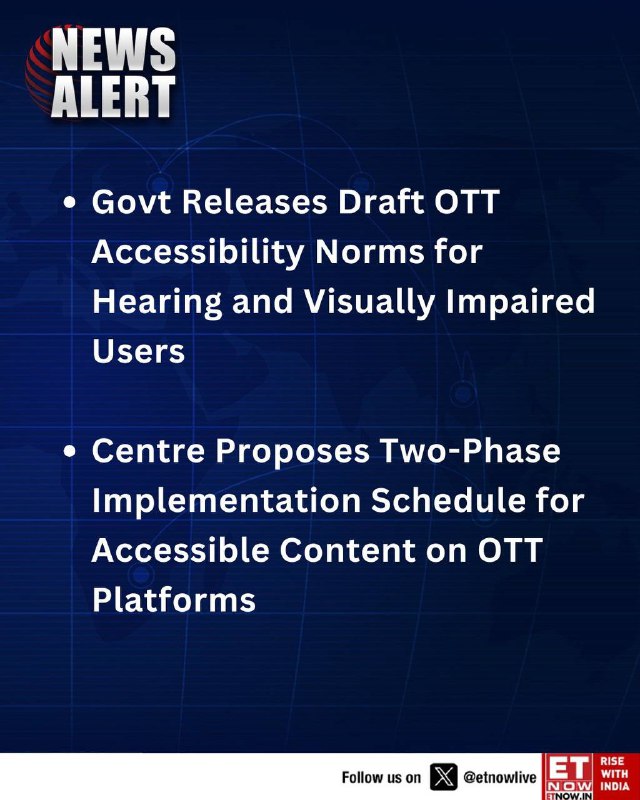 NEWS ALERT

• Govt Releases Draft OTT Accessibility Norms for Hearing and Visually Impaired Users

• Centre Proposes Two-Phase Implementation Schedule for Accessible Content on OTT Platforms

Follow us on @etnowlive

ET NOW ETNOW.IN

RISE WITH INDIA